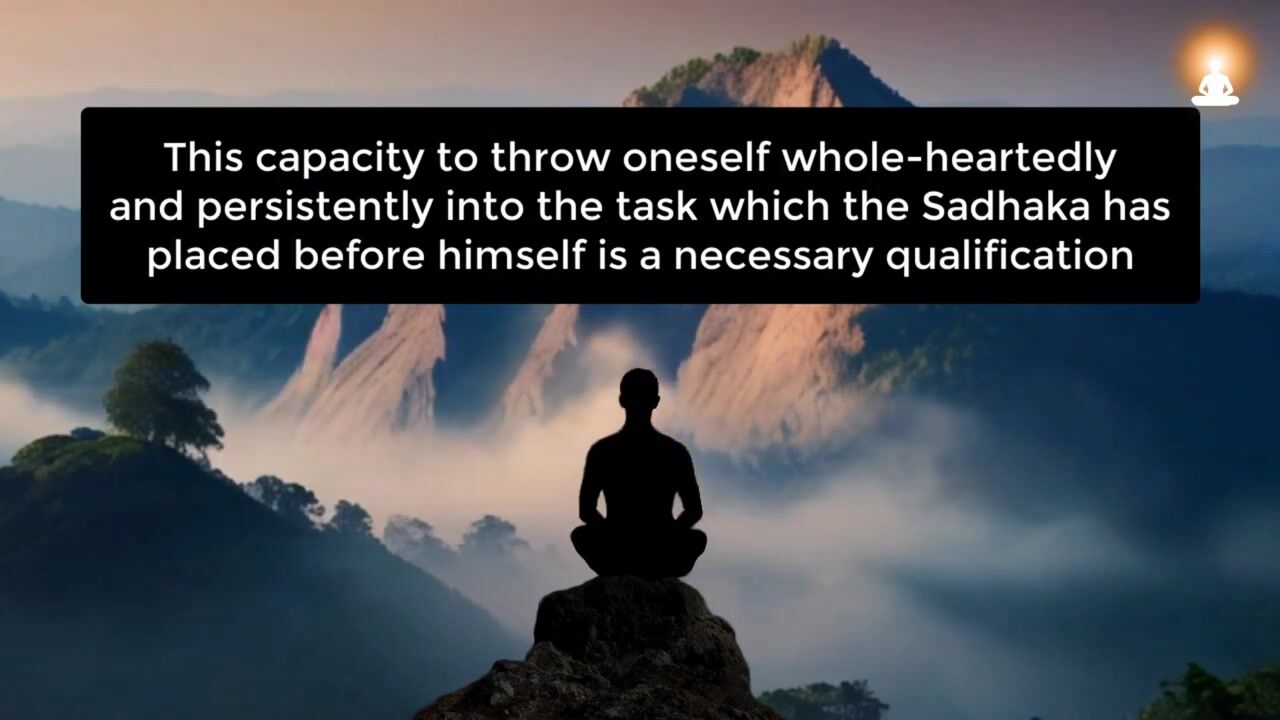 This capacity to throw oneself whole-heartedly and persistently into the task which the Sadhaka has placed before himself is a necessary qualification